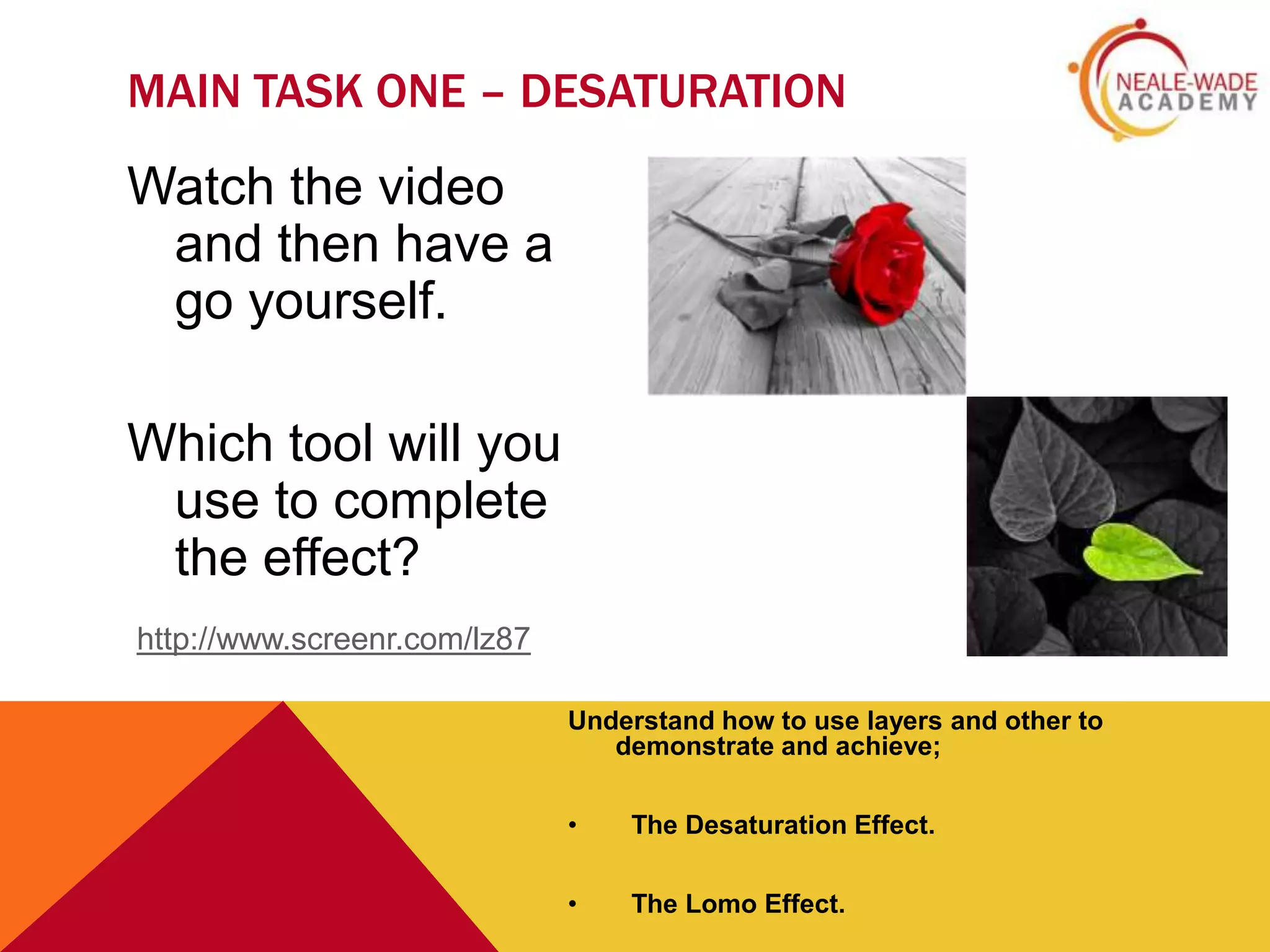 MAIN TASK ONE – DESATURATION

NEALE-WADE ACADEMY

Watch the video and then have a go yourself.

Which tool will you use to complete the effect?

http://www.screenr.com/lz87

Understand how to use layers and other to demonstrate and achieve;

• The Desaturation Effect.

• The Lomo Effect.